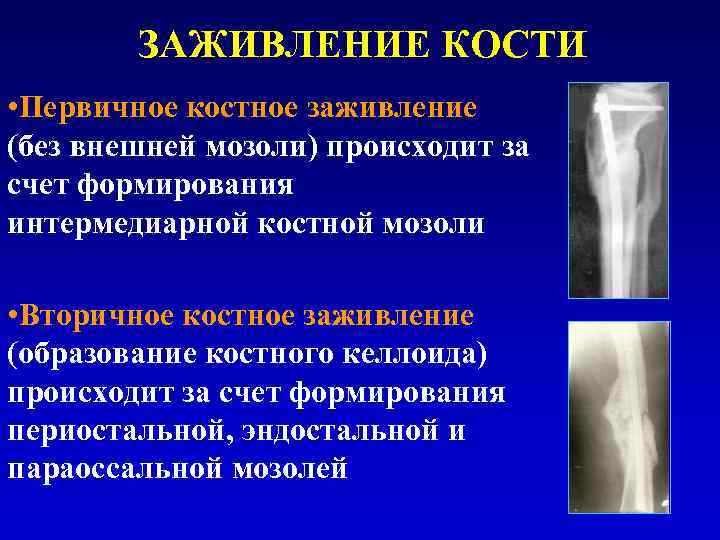 ЗАЖИВЛЕНИЕ КОСТИ

•Первичное костное заживление (без внешней мозоли) происходит за счет формирования интермедиарной костной мозоли

•Вторичное костное заживление (образование костного келлоида) происходит за счет формирования периостальной, эндостальной и параоссальной мозолей